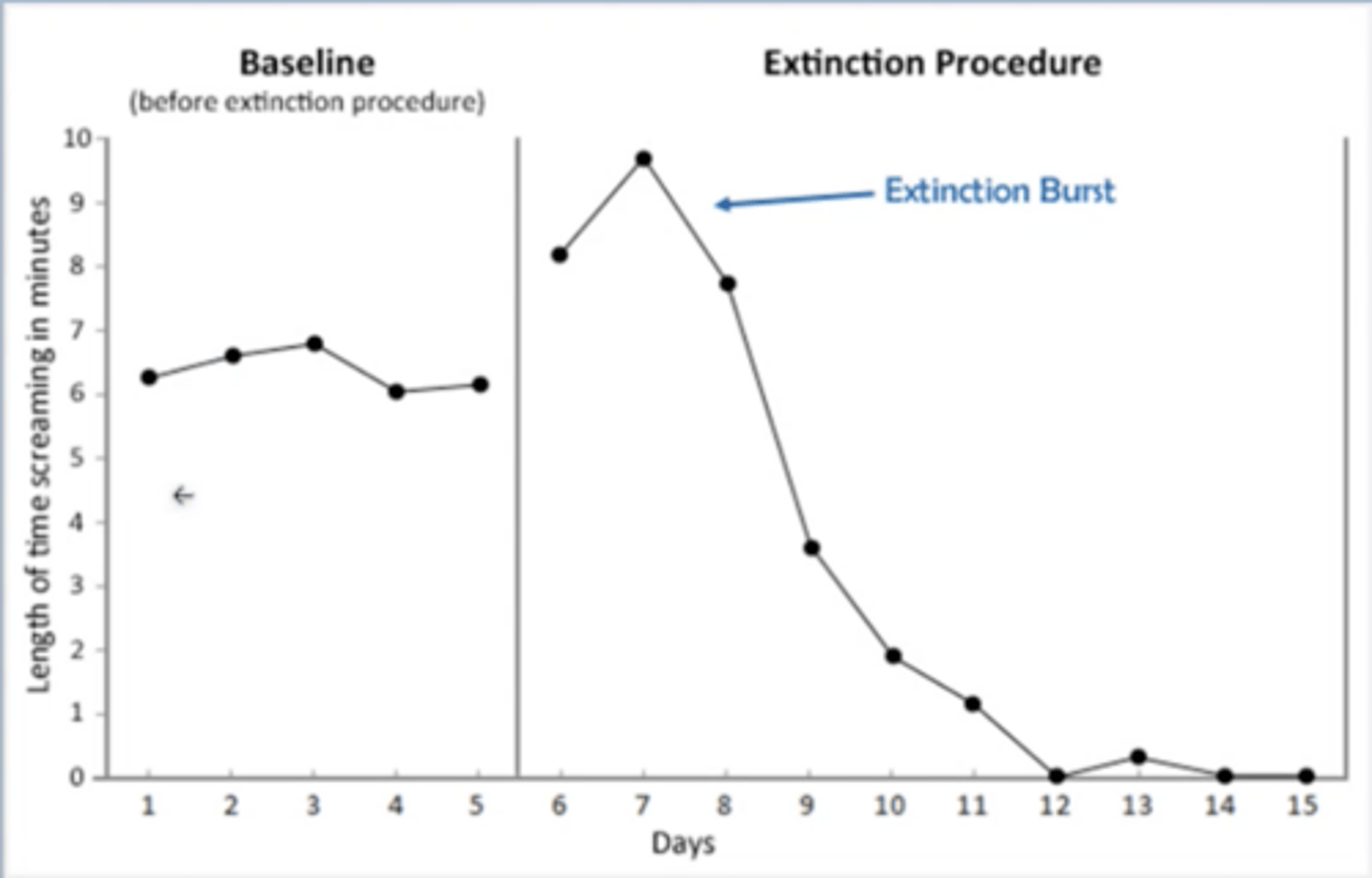 Baseline
(before extinction procedure)

Extinction Procedure

Extinction Burst

Length of time screaming in minutes

10
9
8
7
6
5
4
3
2
1
0

1 2 3 4 5 6 7 8 9 10 11 12 13 14 15

Days